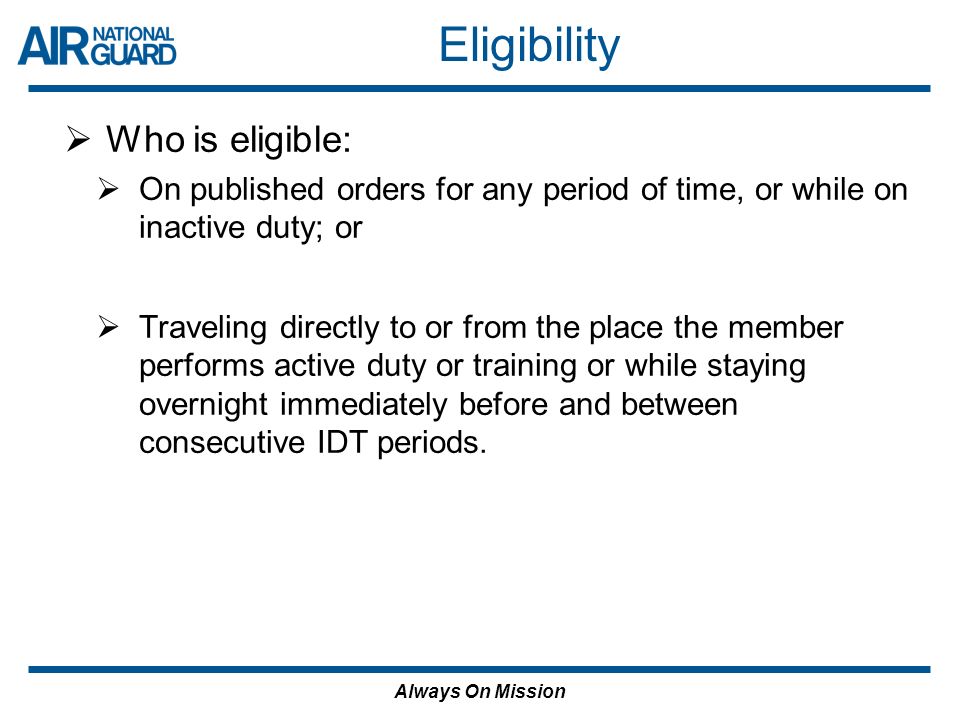 AIR NATIONAL GUARD

Eligibility

➢ Who is eligible:

➢ On published orders for any period of time, or while on inactive duty; or

➢ Traveling directly to or from the place the member performs active duty or training or while staying overnight immediately before and between consecutive IDT periods.

Always On Mission